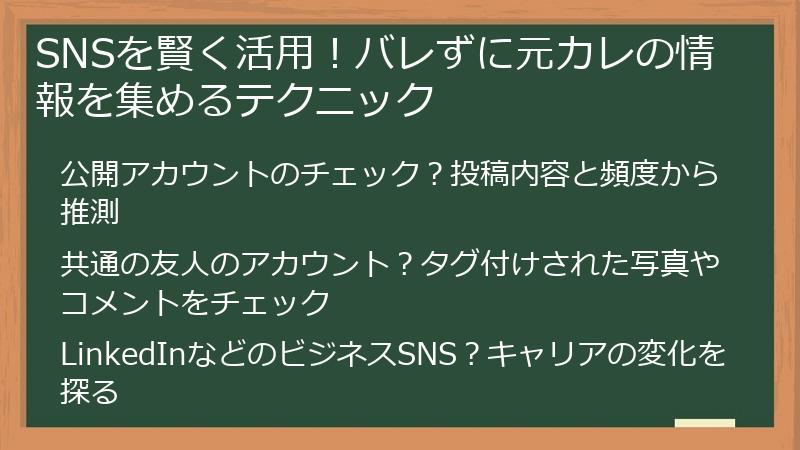 SNSを賢く活用！バレずに元カレの情報を集めるテクニック

公開アカウントのチェック？投稿内容と頻度から推測

共通の友人のアカウント？タグ付けされた写真やコメントをチェック

LinkedInなどのビジネスSNS？キャリアの変化を探る